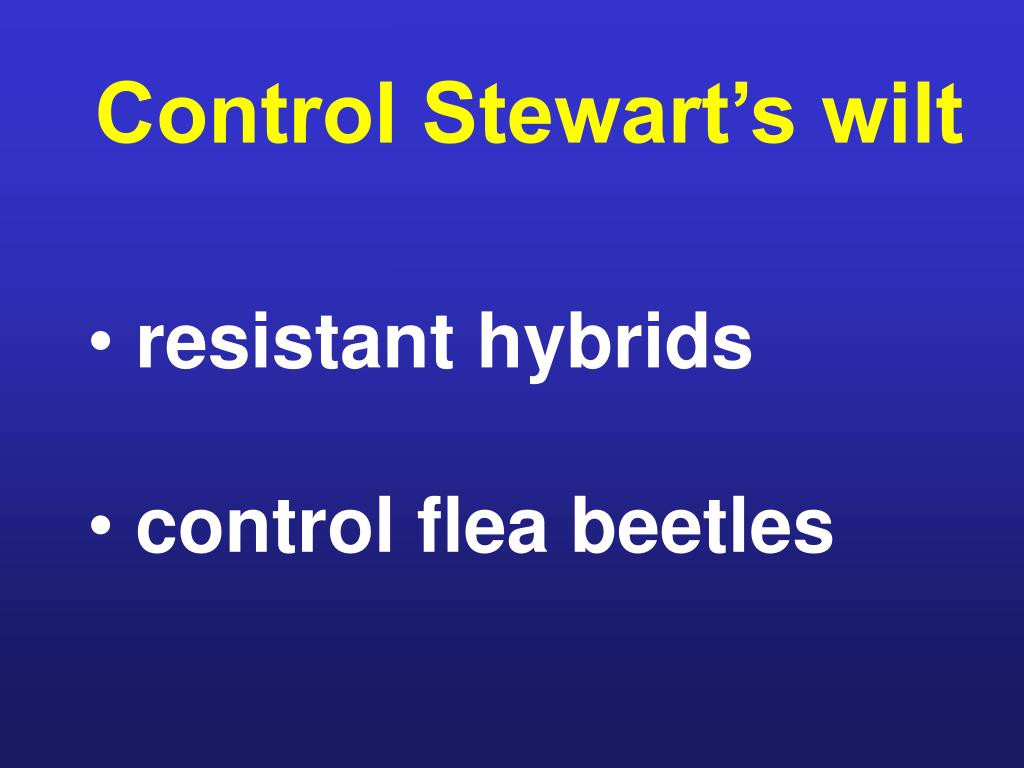 Control Stewart’s wilt

• resistant hybrids

• control flea beetles